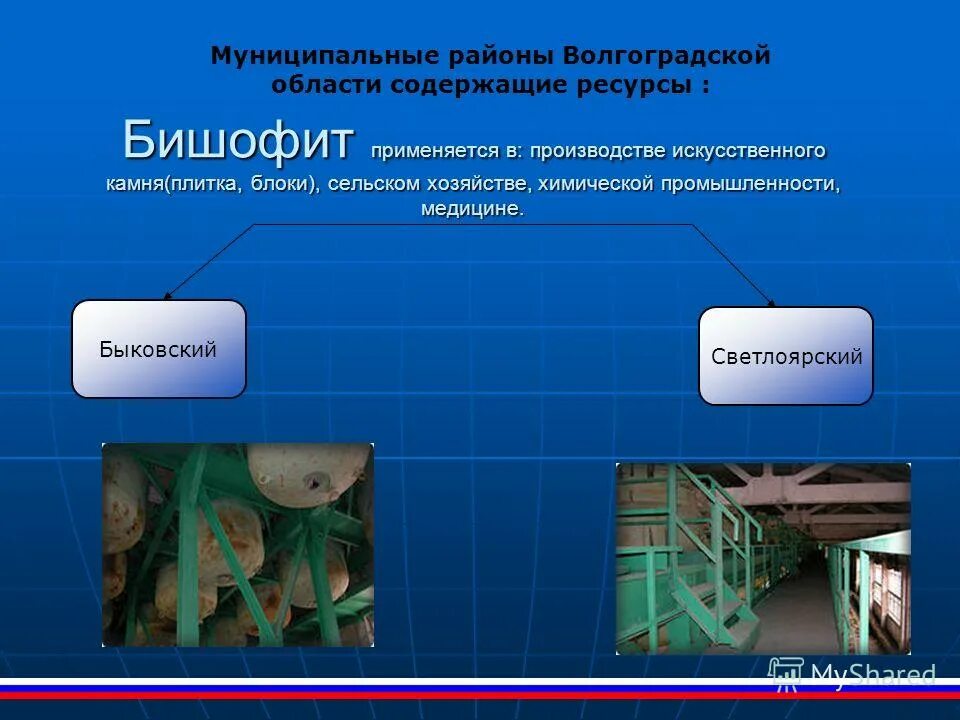 Муниципальные районы Волгоградской области содержащие ресурсы :

Бишофит применяется в: производстве искусственного камня(плитка, блоки), сельском хозяйстве, химической промышленности, медицине.

Быковский

Светлоярский

MyShared